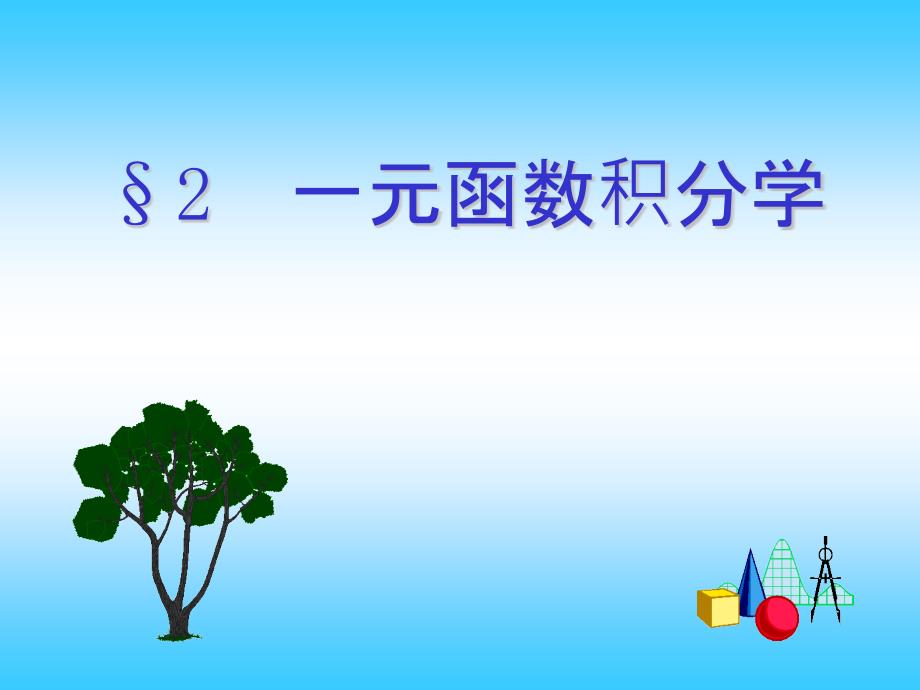 §2 一元函数积分学